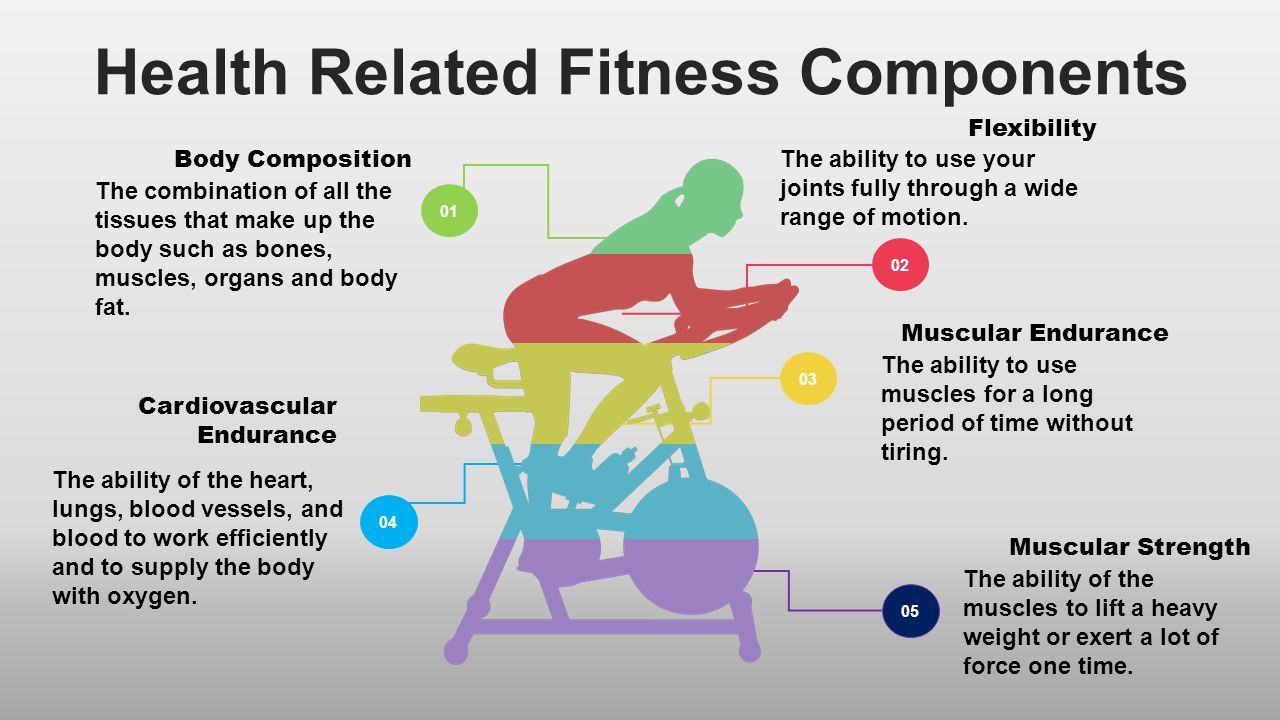 Health Related Fitness Components

Body Composition
The combination of all the tissues that make up the body such as bones, muscles, organs and body fat.

01

Flexibility
The ability to use your joints fully through a wide range of motion.

02

Muscular Endurance
The ability to use muscles for a long period of time without tiring.

03

Cardiovascular Endurance
The ability of the heart, lungs, blood vessels, and blood to work efficiently and to supply the body with oxygen.

04

Muscular Strength
The ability of the muscles to lift a heavy weight or exert a lot of force one time.

05